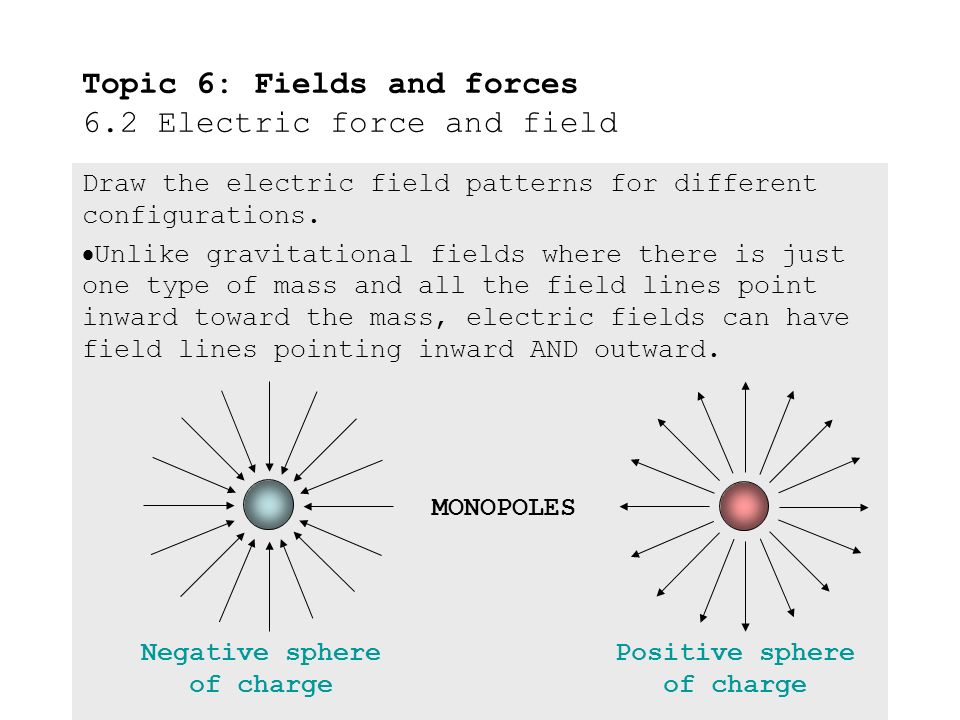 Topic 6: Fields and forces
6.2 Electric force and field

Draw the electric field patterns for different configurations.

•Unlike gravitational fields where there is just one type of mass and all the field lines point inward toward the mass, electric fields can have field lines pointing inward AND outward.

MONOPOLES

Negative sphere of charge

Positive sphere of charge